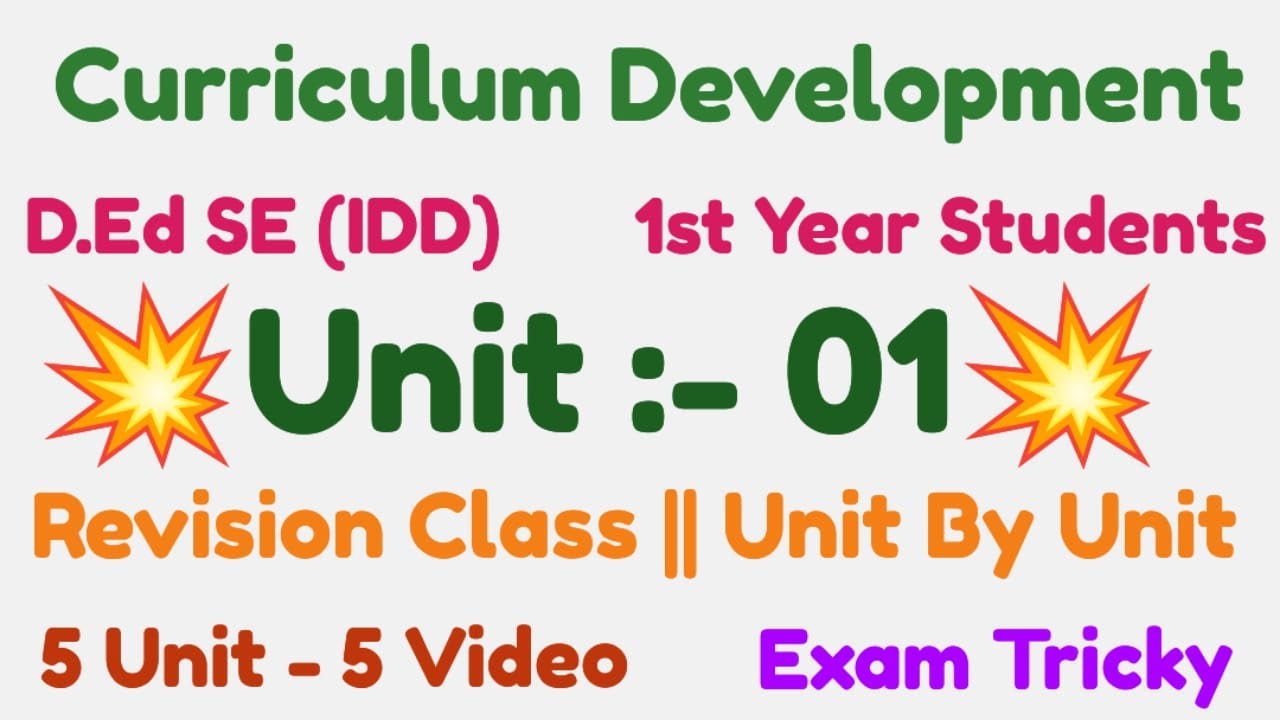 Curriculum Development

D.Ed SE (IDD)

1st Year Students

Unit :- 01

Revision Class || Unit By Unit

5 Unit - 5 Video

Exam Tricky